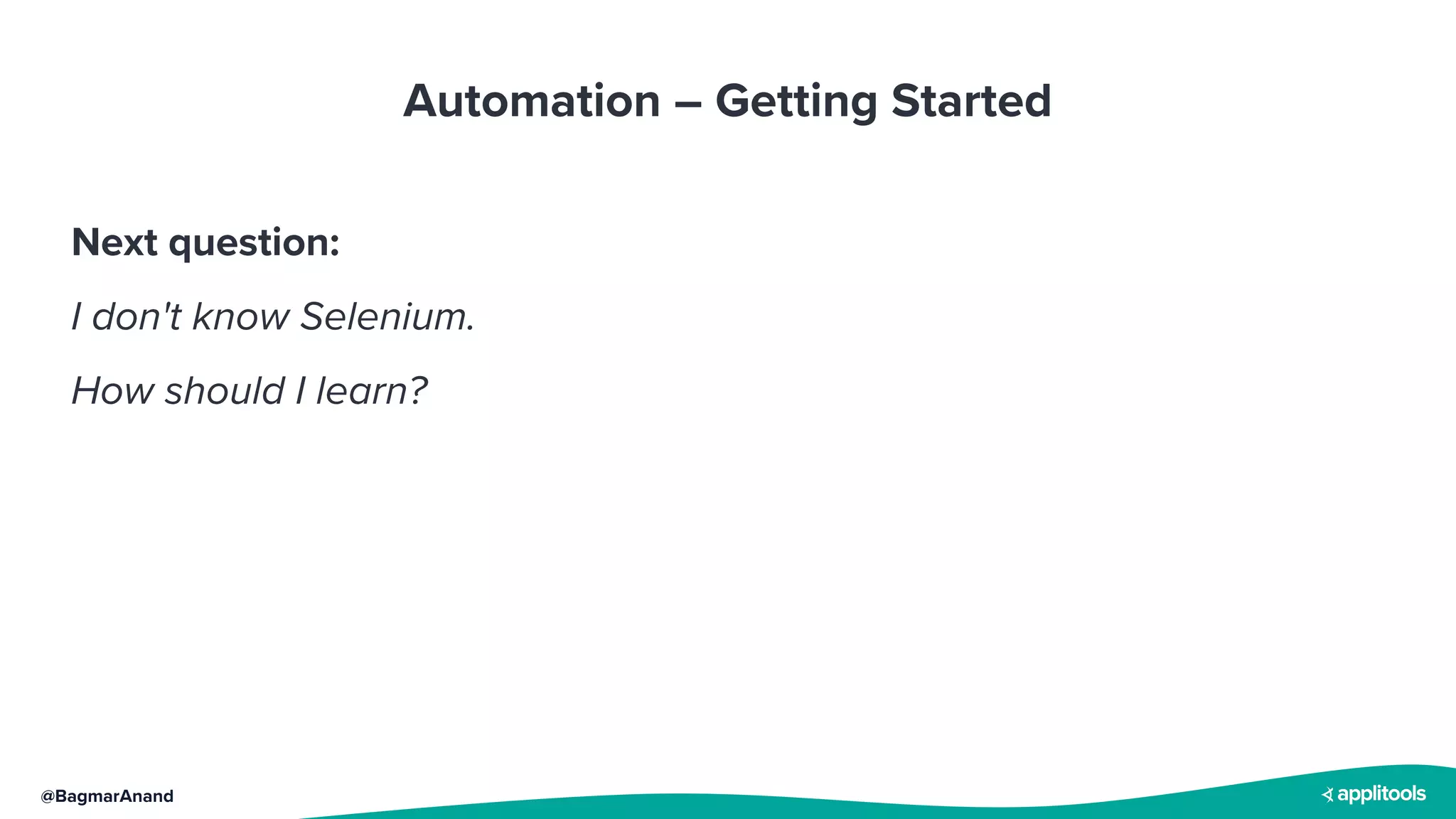 Automation – Getting Started

Next question:

I don't know Selenium.

How should I learn?

@BagmarAnand

applitools